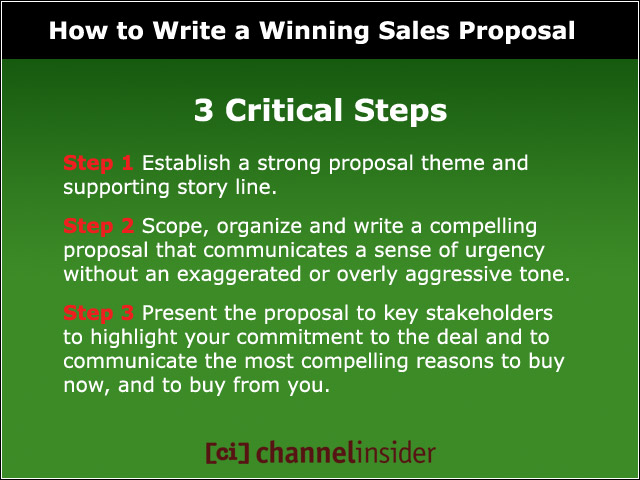 How to Write a Winning Sales Proposal

3 Critical Steps

Step 1 Establish a strong proposal theme and supporting story line.

Step 2 Scope, organize and write a compelling proposal that communicates a sense of urgency without an exaggerated or overly aggressive tone.

Step 3 Present the proposal to key stakeholders to highlight your commitment to the deal and to communicate the most compelling reasons to buy now, and to buy from you.

[ci] channelinsider